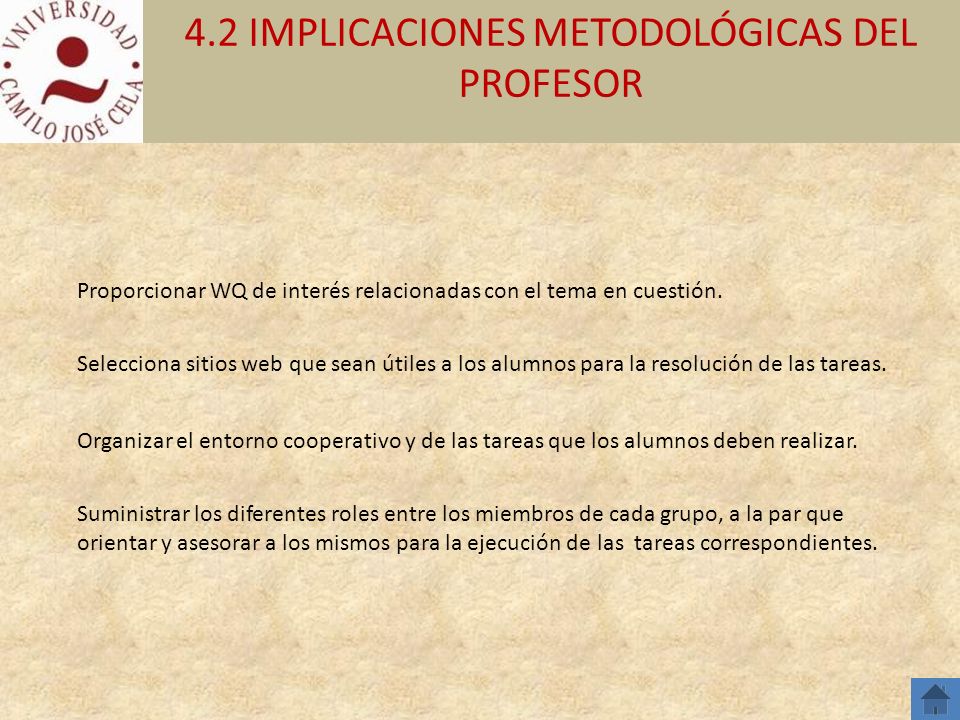 VNIVERSIDAD CAMILO JOSÉ CELA

4.2 IMPLICACIONES METODOLÓGICAS DEL PROFESOR

Proporcionar WQ de interés relacionadas con el tema en cuestión.

Selecciona sitios web que sean útiles a los alumnos para la resolución de las tareas.

Organizar el entorno cooperativo y de las tareas que los alumnos deben realizar.

Suministrar los diferentes roles entre los miembros de cada grupo, a la par que orientar y asesorar a los mismos para la ejecución de las tareas correspondientes.